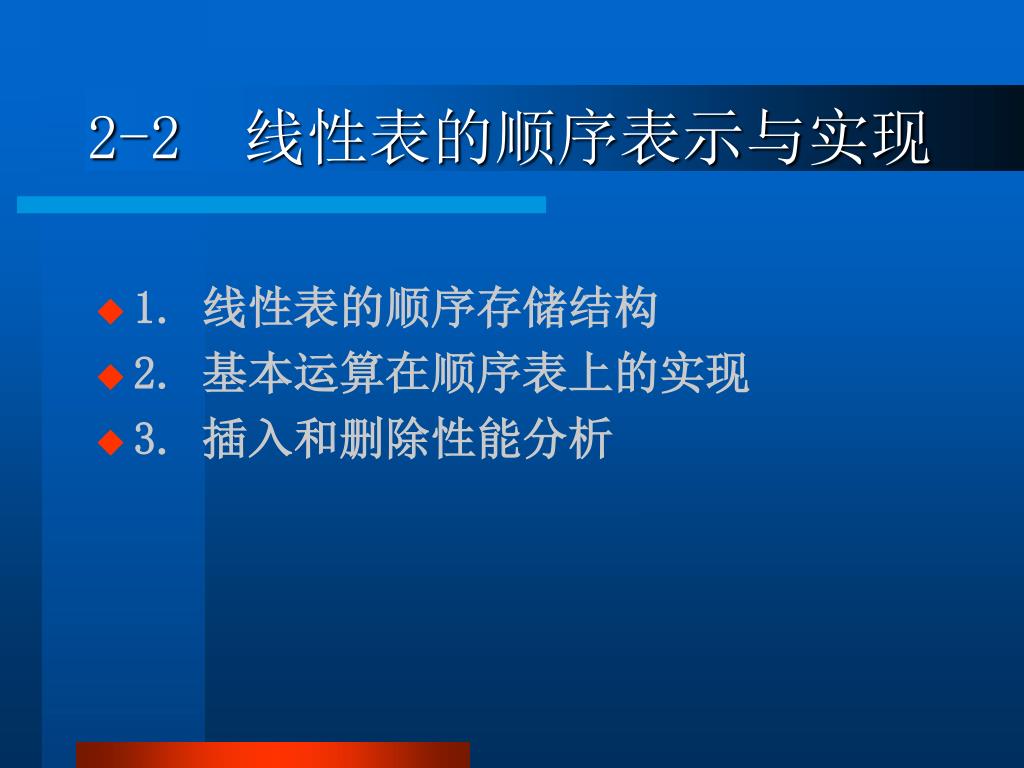 2-2　线性表的顺序表示与实现

1. 线性表的顺序存储结构
2. 基本运算在顺序表上的实现
3. 插入和删除性能分析